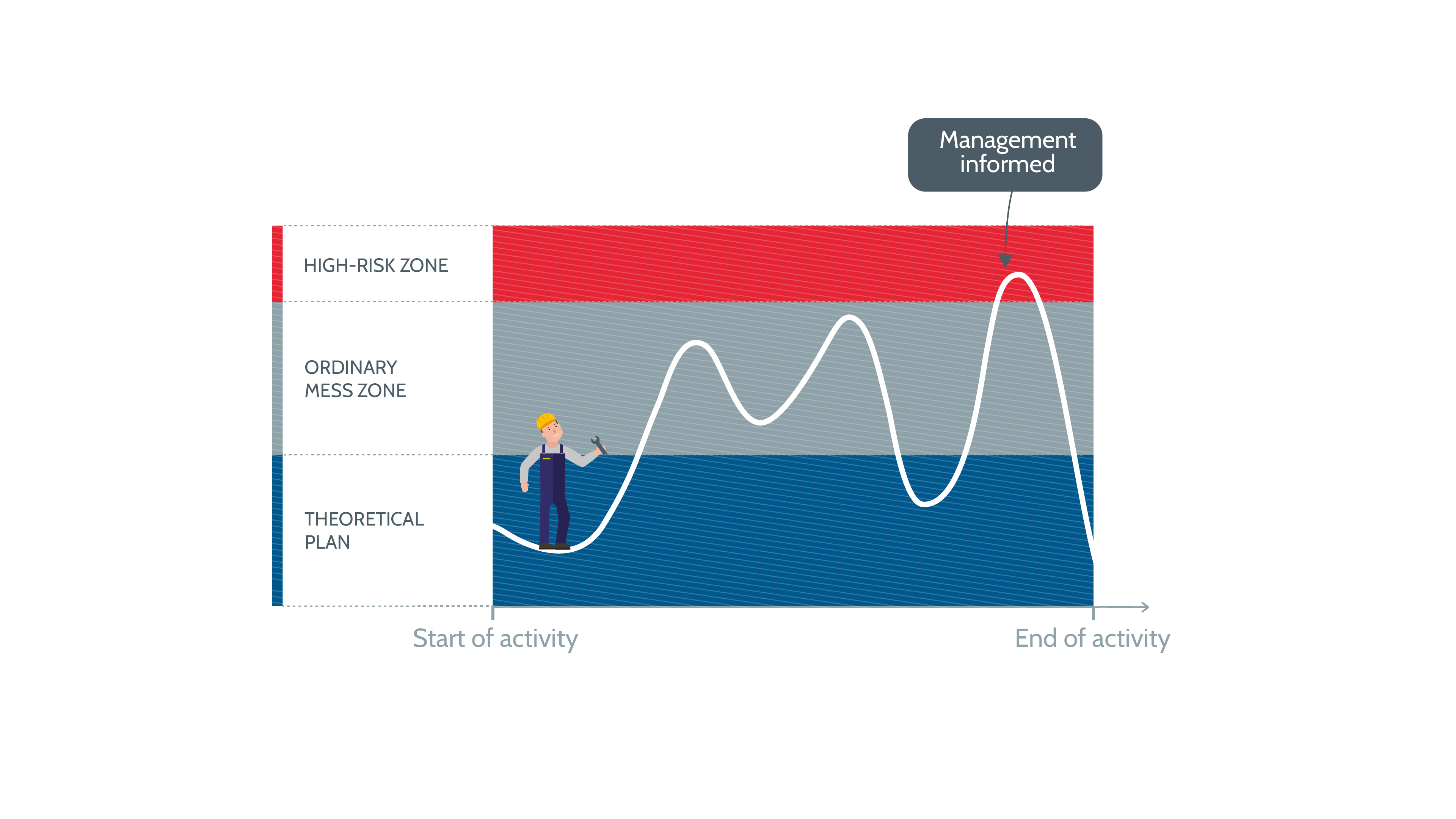 Management informed

HIGH-RISK ZONE

ORDINARY MESS ZONE

THEORETICAL PLAN

Start of activity

End of activity